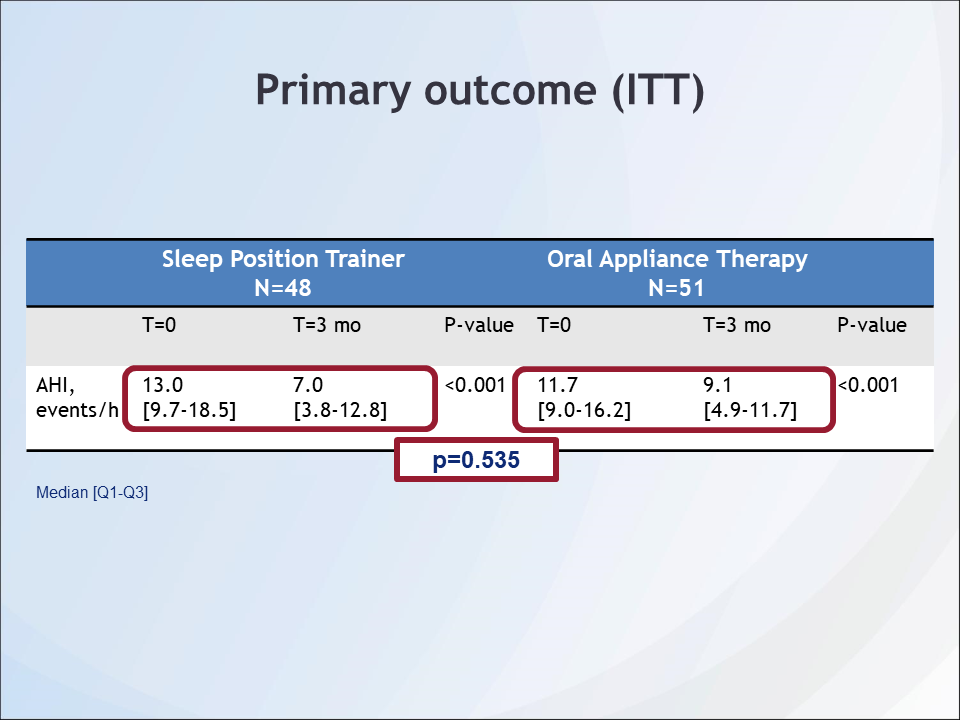 Primary outcome (ITT)

| | Sleep Position Trainer N=48 | | | Oral Appliance Therapy N=51 | | |
|---|---|---|---|---|---|---|
| | T=0 | T=3 mo | P-value | T=0 | T=3 mo | P-value |
| AHI, events/h | 13.0 [9.7-18.5] | 7.0 [3.8-12.8] | <0.001 | 11.7 [9.0-16.2] | 9.1 [4.9-11.7] | <0.001 |

p=0.535

Median [Q1-Q3]